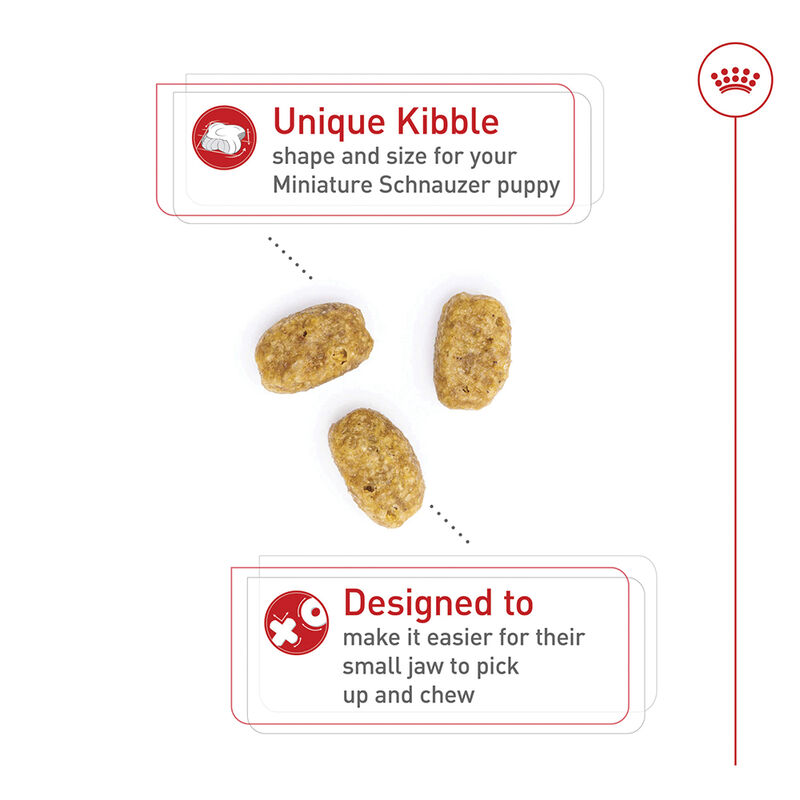 Unique Kibble
shape and size for your Miniature Schnauzer puppy

Designed to
make it easier for their small jaw to pick up and chew